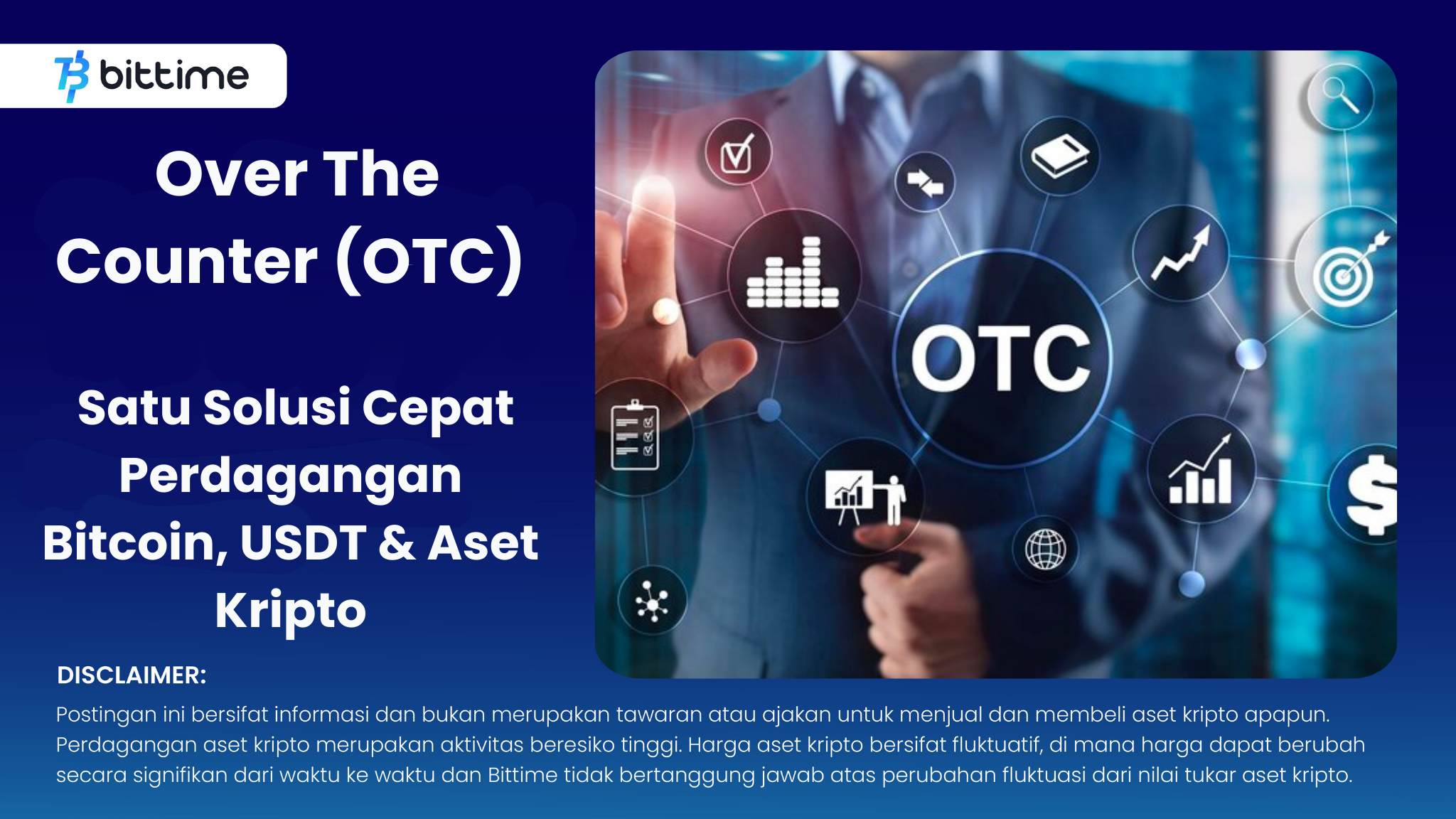 bittime

Over The Counter (OTC)

Satu Solusi Cepat Perdagangan Bitcoin, USDT & Aset Kripto

OTC

$

DISCLAIMER:

Postingan ini bersifat informasi dan bukan merupakan tawaran atau ajakan untuk menjual dan membeli aset kripto apapun. Perdagangan aset kripto merupakan aktivitas beresiko tinggi. Harga aset kripto bersifat fluktuatif, di mana harga dapat berubah secara signifikan dari waktu ke waktu dan Bittime tidak bertanggung jawab atas perubahan fluktuasi dari nilai tukar aset kripto.